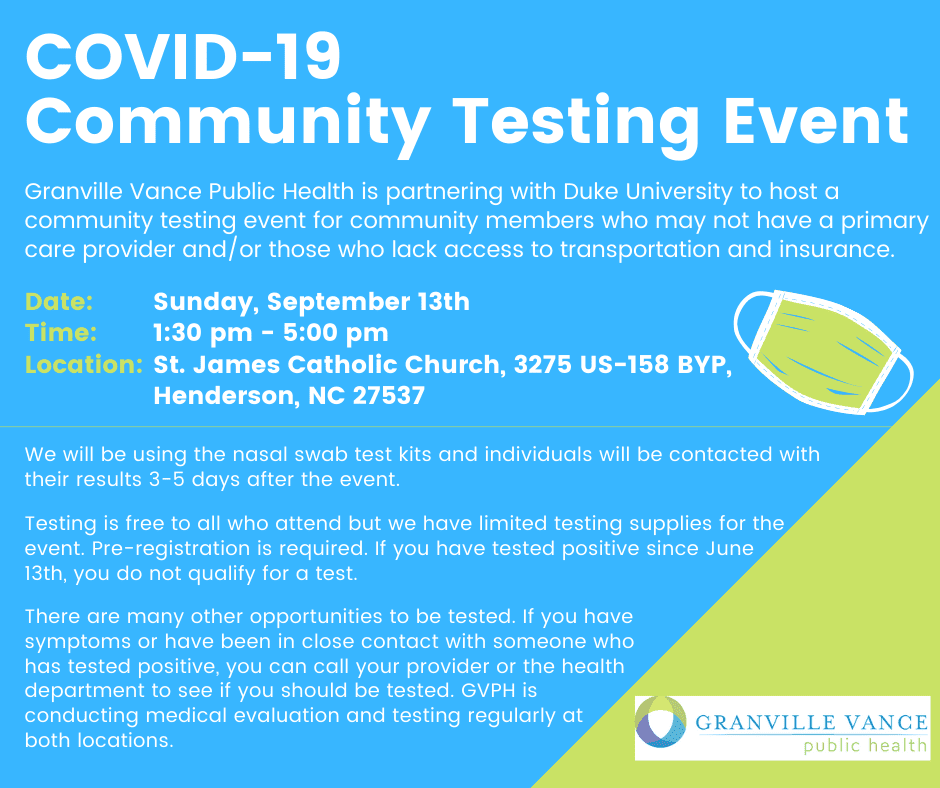 COVID-19
Community Testing Event

Granville Vance Public Health is partnering with Duke University to host a community testing event for community members who may not have a primary care provider and/or those who lack access to transportation and insurance.

Date: Sunday, September 13th
Time: 1:30 pm - 5:00 pm
Location: St. James Catholic Church, 3275 US-158 BYP, Henderson, NC 27537

We will be using the nasal swab test kits and individuals will be contacted with their results 3-5 days after the event.

Testing is free to all who attend but we have limited testing supplies for the event. Pre-registration is required. If you have tested positive since June 13th, you do not qualify for a test.

There are many other opportunities to be tested. If you have symptoms or have been in close contact with someone who has tested positive, you can call your provider or the health department to see if you should be tested. GVPH is conducting medical evaluation and testing regularly at both locations.

GRANVILLE VANCE
public health